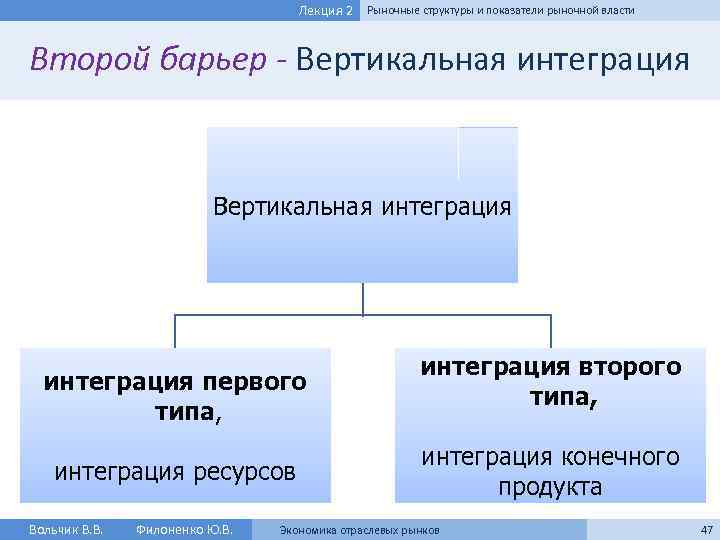 Лекция 2 Рыночные структуры и показатели рыночной власти

Второй барьер - Вертикальная интеграция

Вертикальная интеграция

интеграция первого типа,

интеграция ресурсов

интеграция второго типа,

интеграция конечного продукта

Вольчик В.В. Филоненко Ю.В. Экономика отраслевых рынков 47